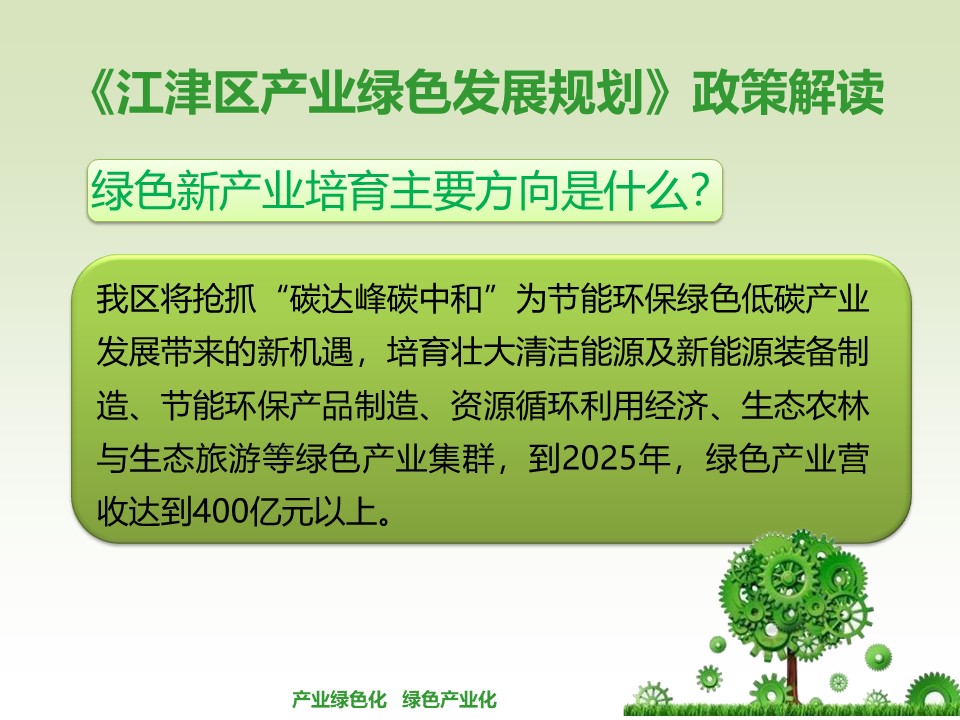 《江津区产业绿色发展规划》政策解读

绿色新产业培育主要方向是什么?

我区将抢抓“碳达峰碳中和”为节能环保绿色低碳产业发展带来的新机遇，培育壮大清洁能源及新能源装备制造、节能环保产品制造、资源循环利用经济、生态农林与生态旅游等绿色产业集群，到2025年，绿色产业营收达到400亿元以上。

产业绿色化　绿色产业化